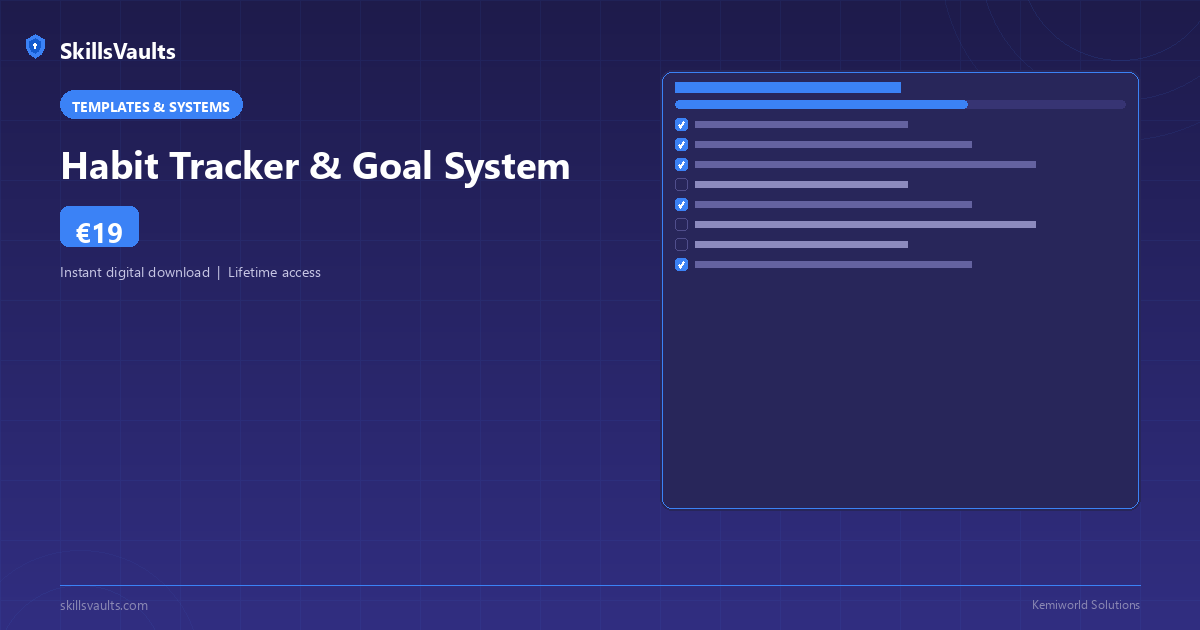 SkillsVaults

TEMPLATES & SYSTEMS

Habit Tracker & Goal System

€19

Instant digital download | Lifetime access

skillsvaults.com

Kemiworld Solutions